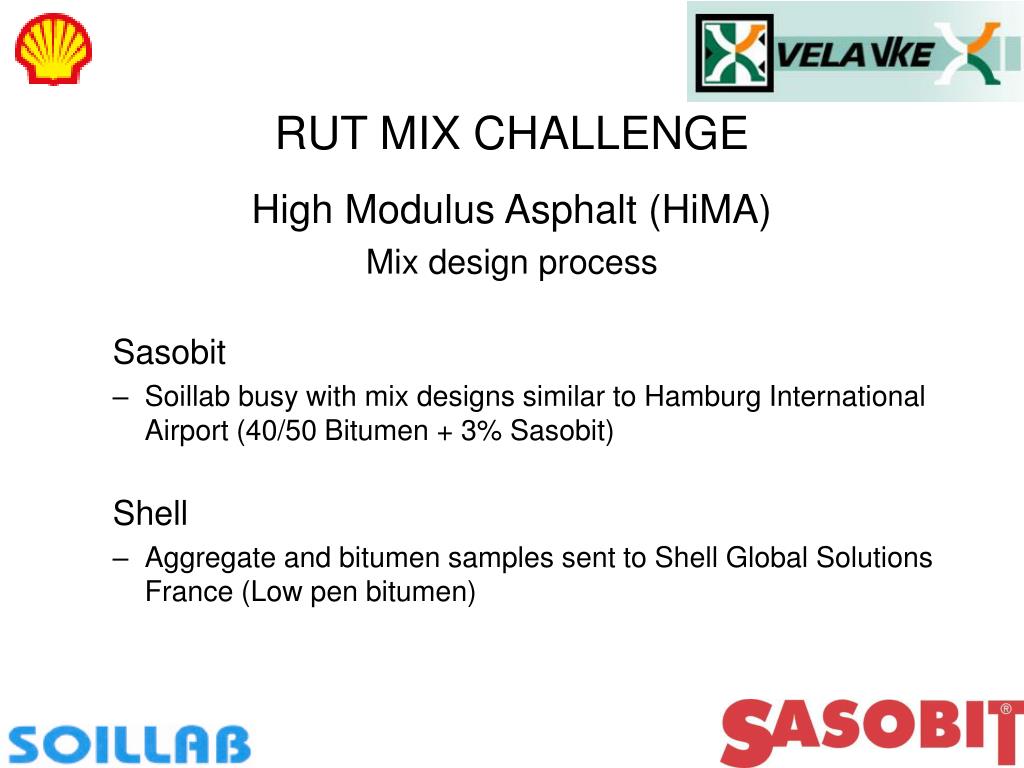 VELA VKE

RUT MIX CHALLENGE

High Modulus Asphalt (HiMA)

Mix design process

Sasobit

– Soillab busy with mix designs similar to Hamburg International Airport (40/50 Bitumen + 3% Sasobit)

Shell

– Aggregate and bitumen samples sent to Shell Global Solutions France (Low pen bitumen)

SOILLAB

SASOBIT®